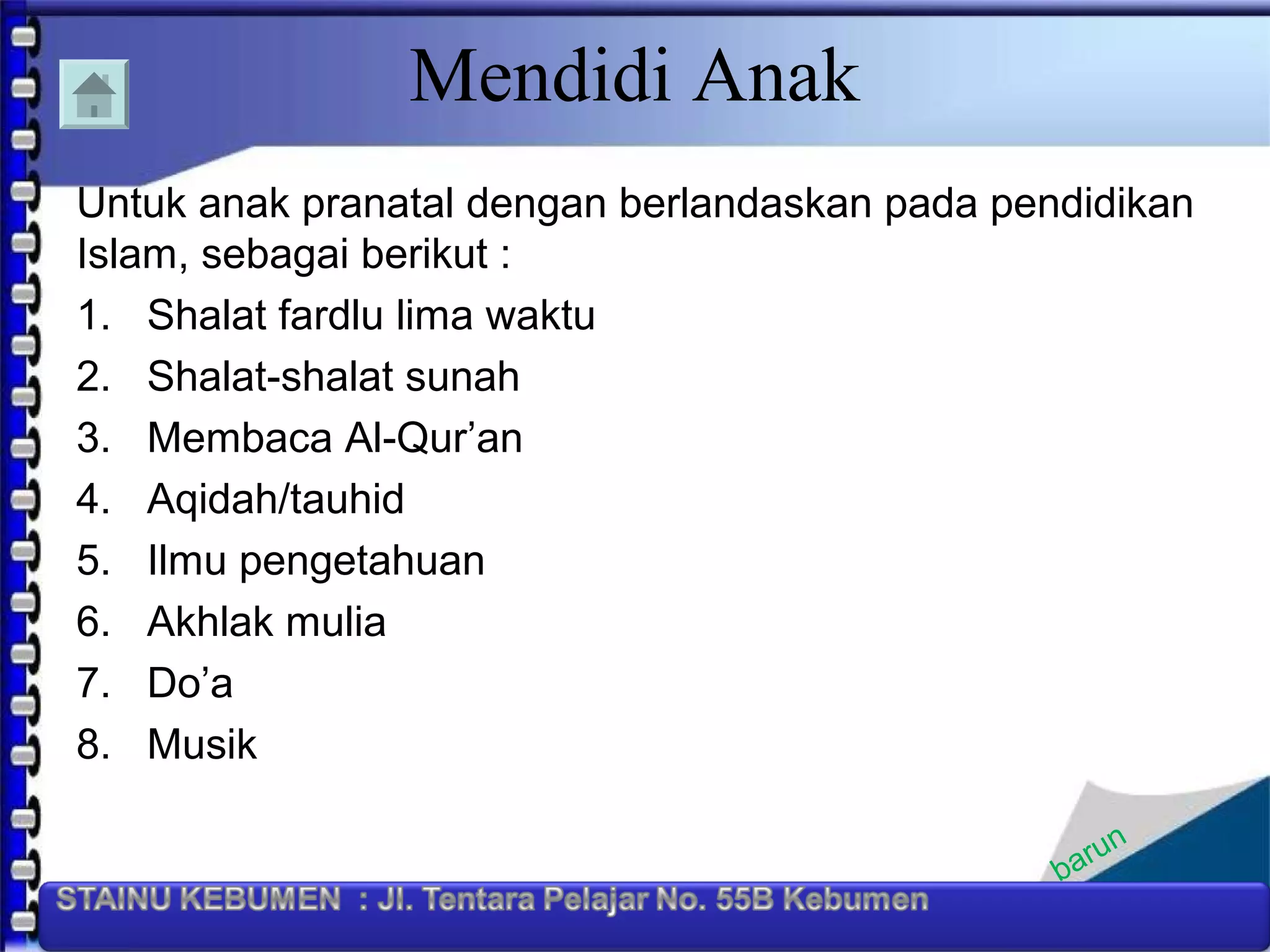 Mendidi Anak

Untuk anak pranatal dengan berlandaskan pada pendidikan Islam, sebagai berikut :

1. Shalat fardlu lima waktu
2. Shalat-shalat sunah
3. Membaca Al-Qur’an
4. Aqidah/tauhid
5. Ilmu pengetahuan
6. Akhlak mulia
7. Do’a
8. Musik

barun

STAINU KEBUMEN : Jl. Tentara Pelajar No. 55B Kebumen